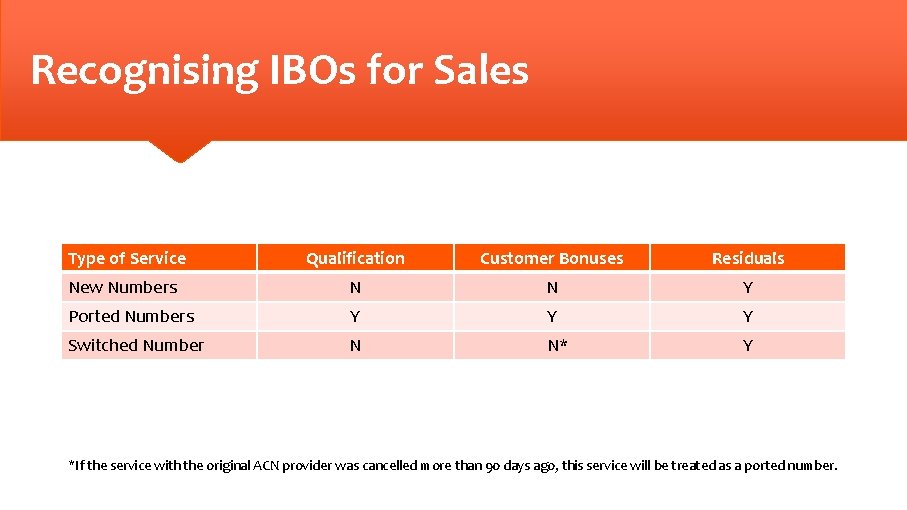 Recognising IBOs for Sales

| Type of Service | Qualification | Customer Bonuses | Residuals |
|---|---|---|---|
| New Numbers | N | N | Y |
| Ported Numbers | Y | Y | Y |
| Switched Number | N | N* | Y |

*If the service with the original ACN provider was cancelled more than 90 days ago, this service will be treated as a ported number.